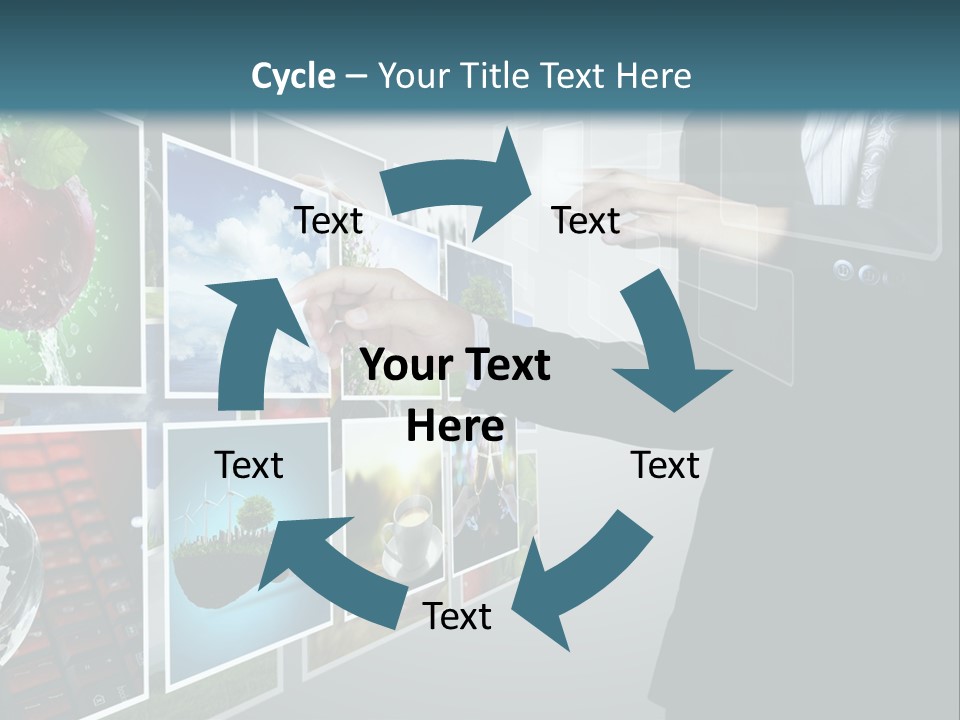 Cycle – Your Title Text Here

Text

Text

Your Text Here

Text

Text

Text